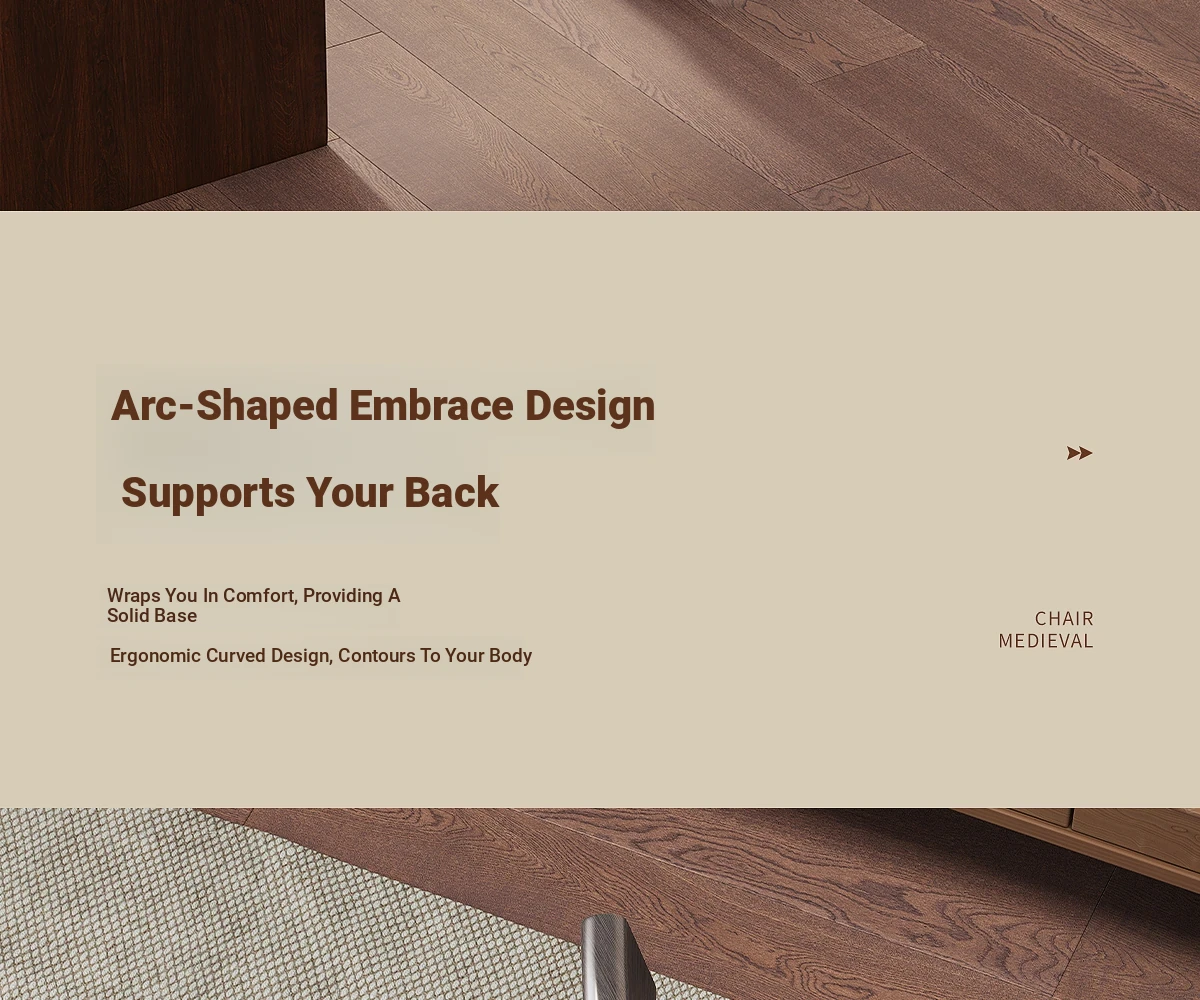 Arc-Shaped Embrace Design

Supports Your Back

Wraps You In Comfort, Providing A Solid Base

Ergonomic Curved Design, Contours To Your Body

CHAIR
MEDIEVAL